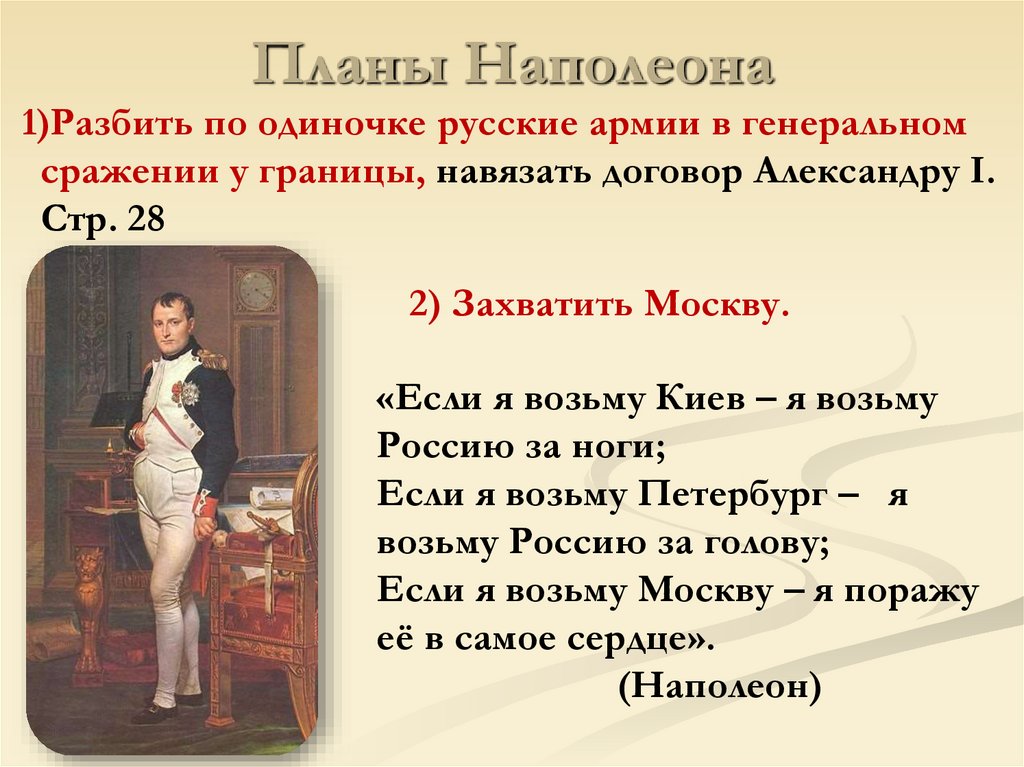 Планы Наполеона

1)Разбить по одиночке русские армии в генеральном сражении у границы, навязать договор Александру I. Стр. 28

2) Захватить Москву.

«Если я возьму Киев – я возьму Россию за ноги;
Если я возьму Петербург – я возьму Россию за голову;
Если я возьму Москву – я поражу её в самое сердце».
(Наполеон)